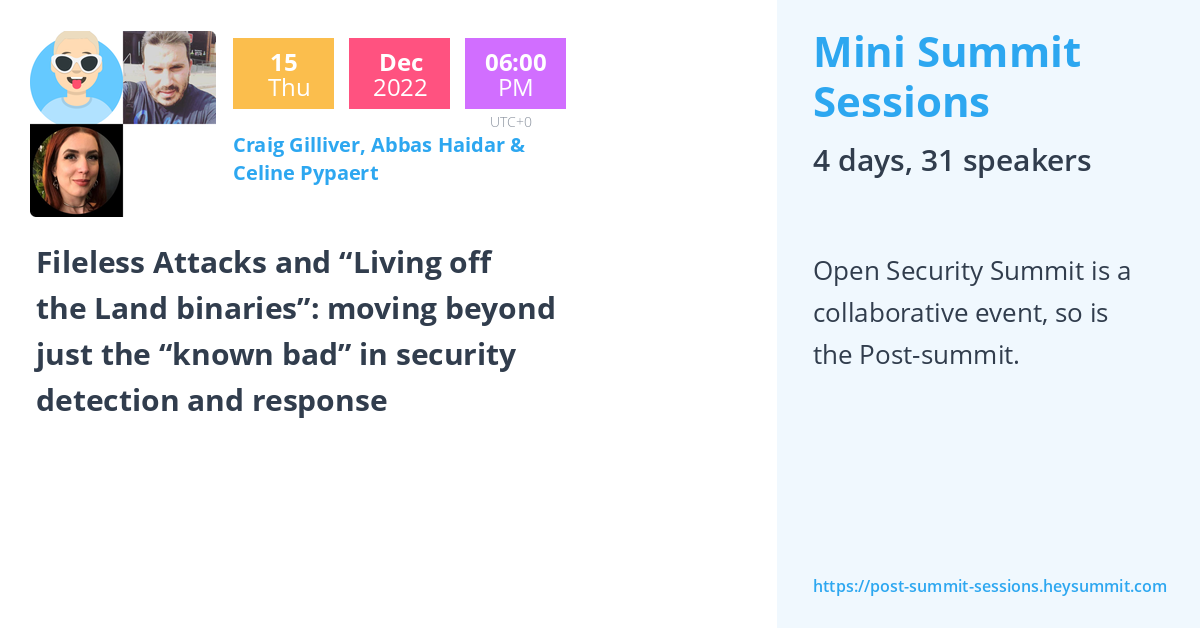 15
Thu

Dec
2022

06:00
PM

UTC+0

Craig Gilliver, Abbas Haidar & Celine Pypaert

Fileless Attacks and “Living off the Land binaries”: moving beyond just the “known bad” in security detection and response

Mini Summit Sessions

4 days, 31 speakers

Open Security Summit is a collaborative event, so is the Post-summit.

https://post-summit-sessions.heysummit.com